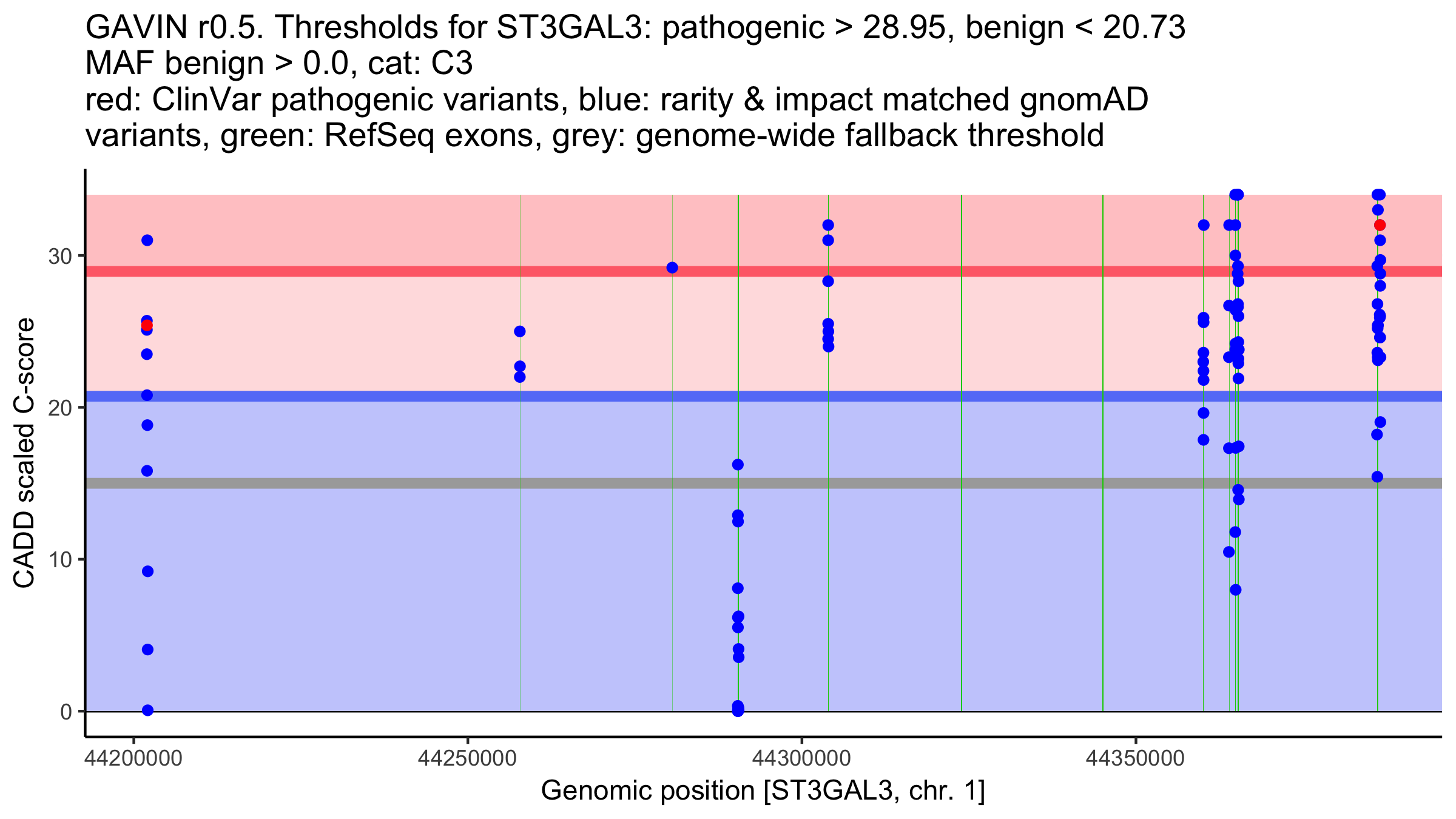 GAVIN r0.5. Thresholds for ST3GAL3: pathogenic > 28.95, benign < 20.73
MAF benign > 0.0, cat: C3
red: ClinVar pathogenic variants, blue: rarity & impact matched gnomAD variants, green: RefSeq exons, grey: genome-wide fallback threshold

CADD scaled C-score

30
20
10
0

44200000
44250000
44300000
44350000

Genomic position [ST3GAL3, chr. 1]